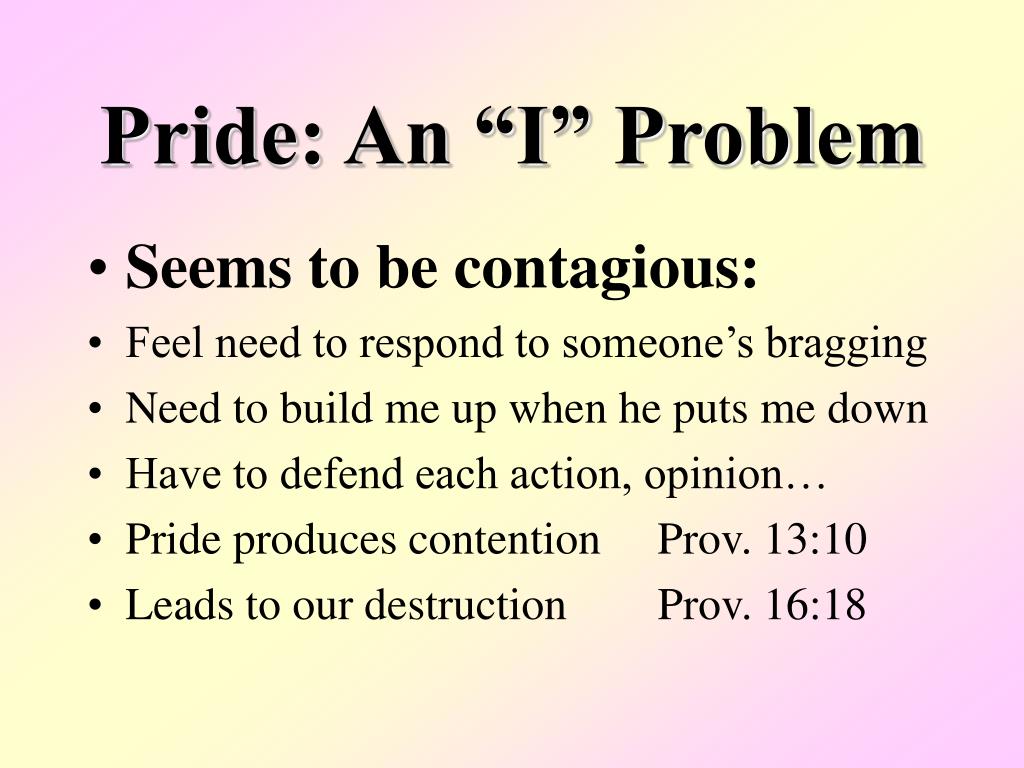 Pride: An “I” Problem

• Seems to be contagious:
• Feel need to respond to someone’s bragging
• Need to build me up when he puts me down
• Have to defend each action, opinion…
• Pride produces contention Prov. 13:10
• Leads to our destruction Prov. 16:18